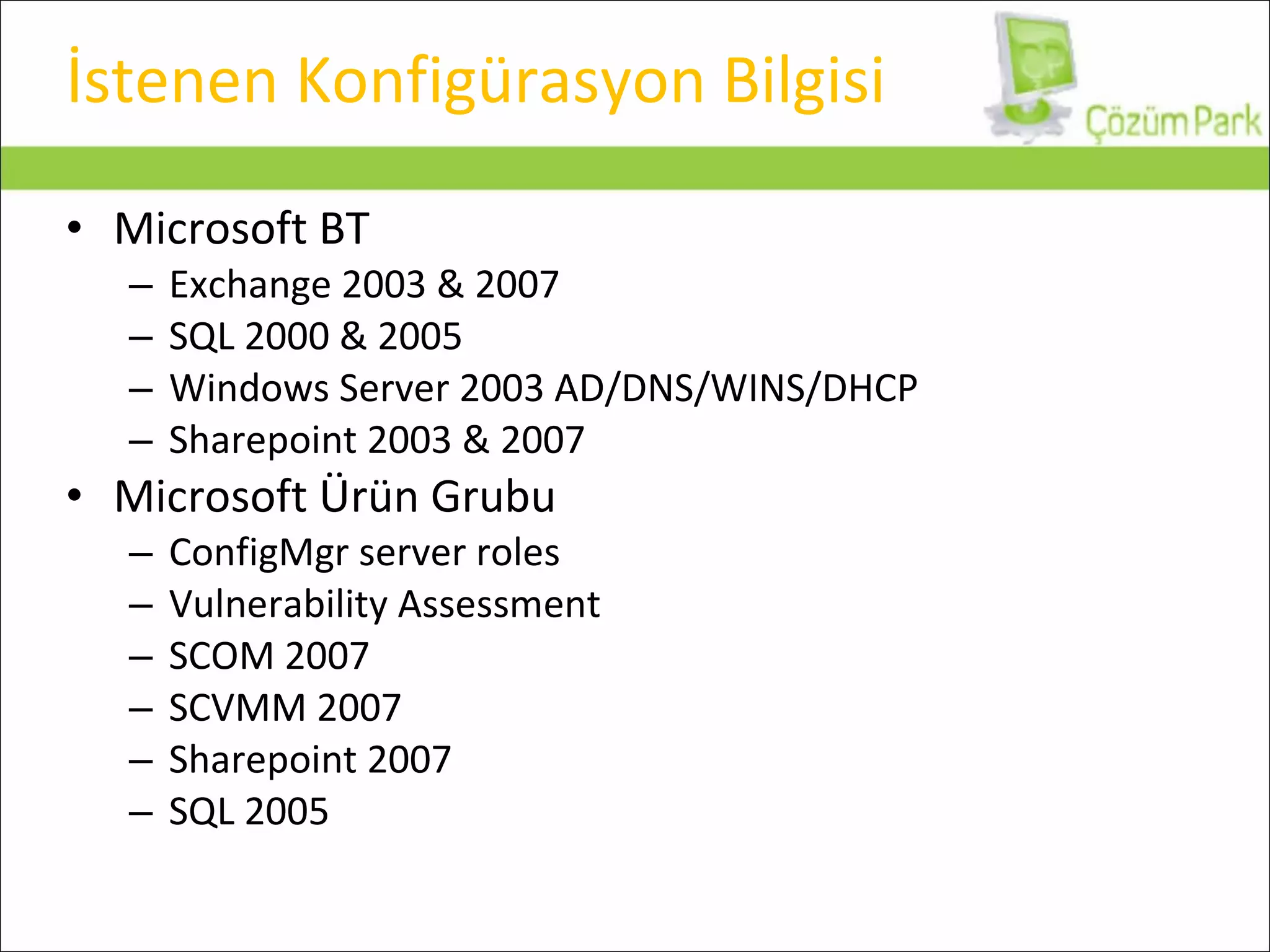 İstenen Konfigürasyon Bilgisi

CP Çözüm Park

• Microsoft BT
  – Exchange 2003 & 2007
  – SQL 2000 & 2005
  – Windows Server 2003 AD/DNS/WINS/DHCP
  – Sharepoint 2003 & 2007
• Microsoft Ürün Grubu
  – ConfigMgr server roles
  – Vulnerability Assessment
  – SCOM 2007
  – SCVMM 2007
  – Sharepoint 2007
  – SQL 2005